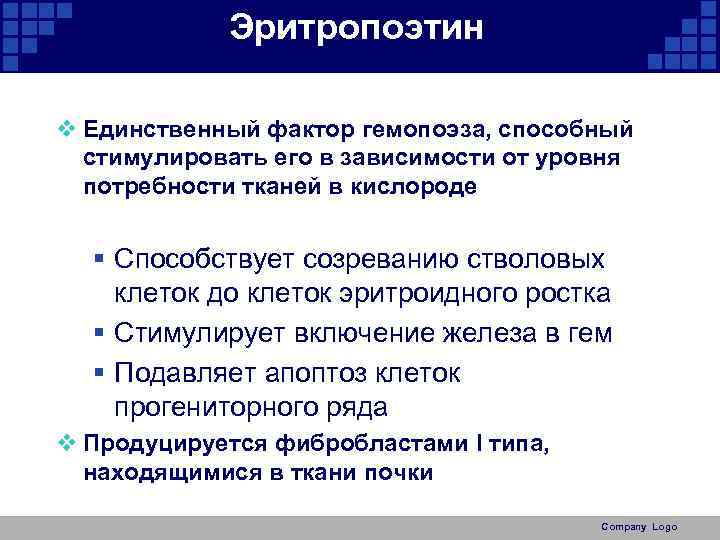 Эритропоэтин

❖ Единственный фактор гемопоэза, способный стимулировать его в зависимости от уровня потребности тканей в кислороде

▪ Способствует созреванию стволовых клеток до клеток эритроидного ростка
▪ Стимулирует включение железа в гем
▪ Подавляет апоптоз клеток прогениторного ряда

❖ Продуцируется фибробластами I типа, находящимися в ткани почки

Company Logo